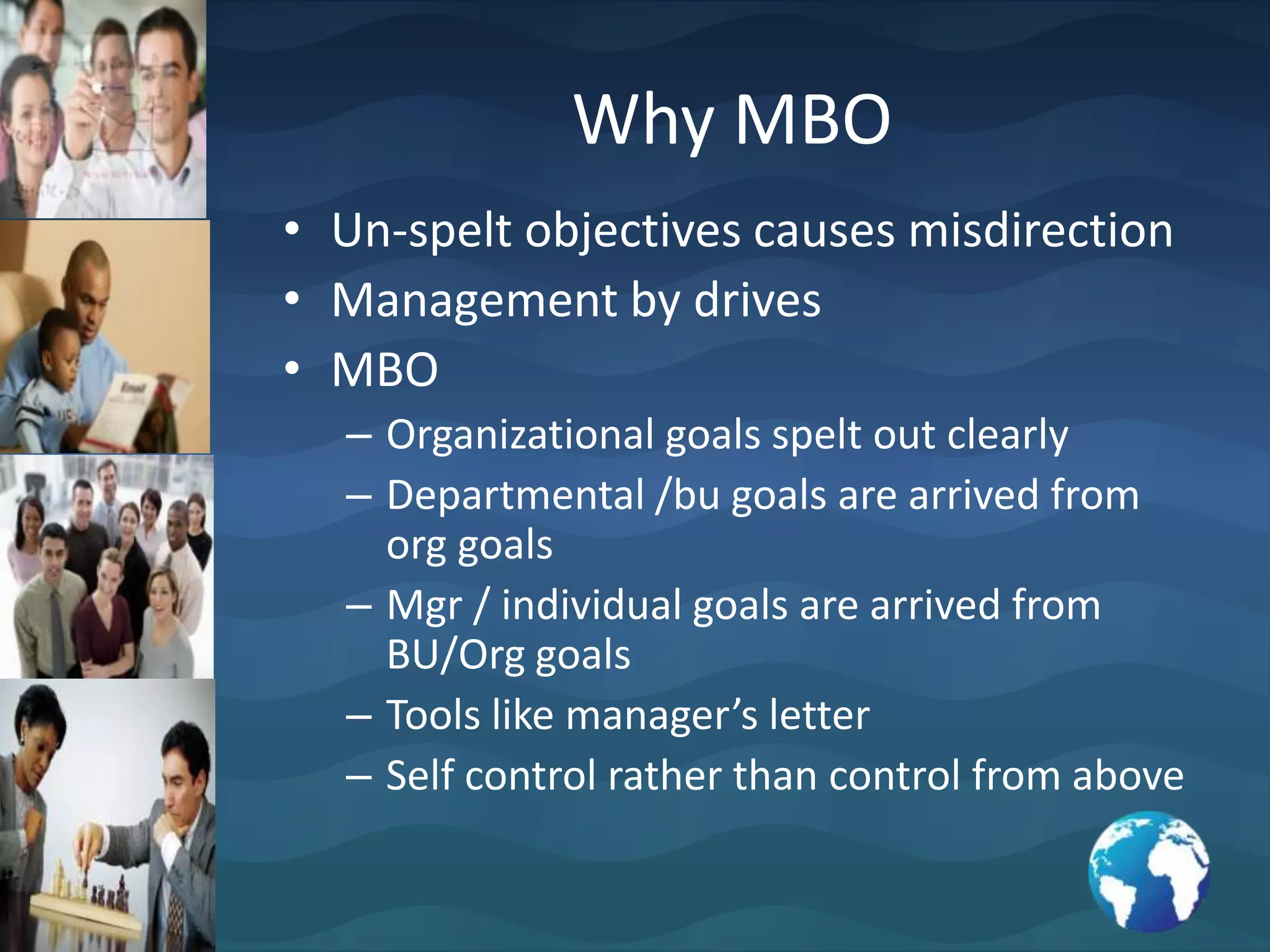 Why MBO

• Un-spelt objectives causes misdirection
• Management by drives
• MBO
  – Organizational goals spelt out clearly
  – Departmental /bu goals are arrived from org goals
  – Mgr / individual goals are arrived from BU/Org goals
  – Tools like manager's letter
  – Self control rather than control from above